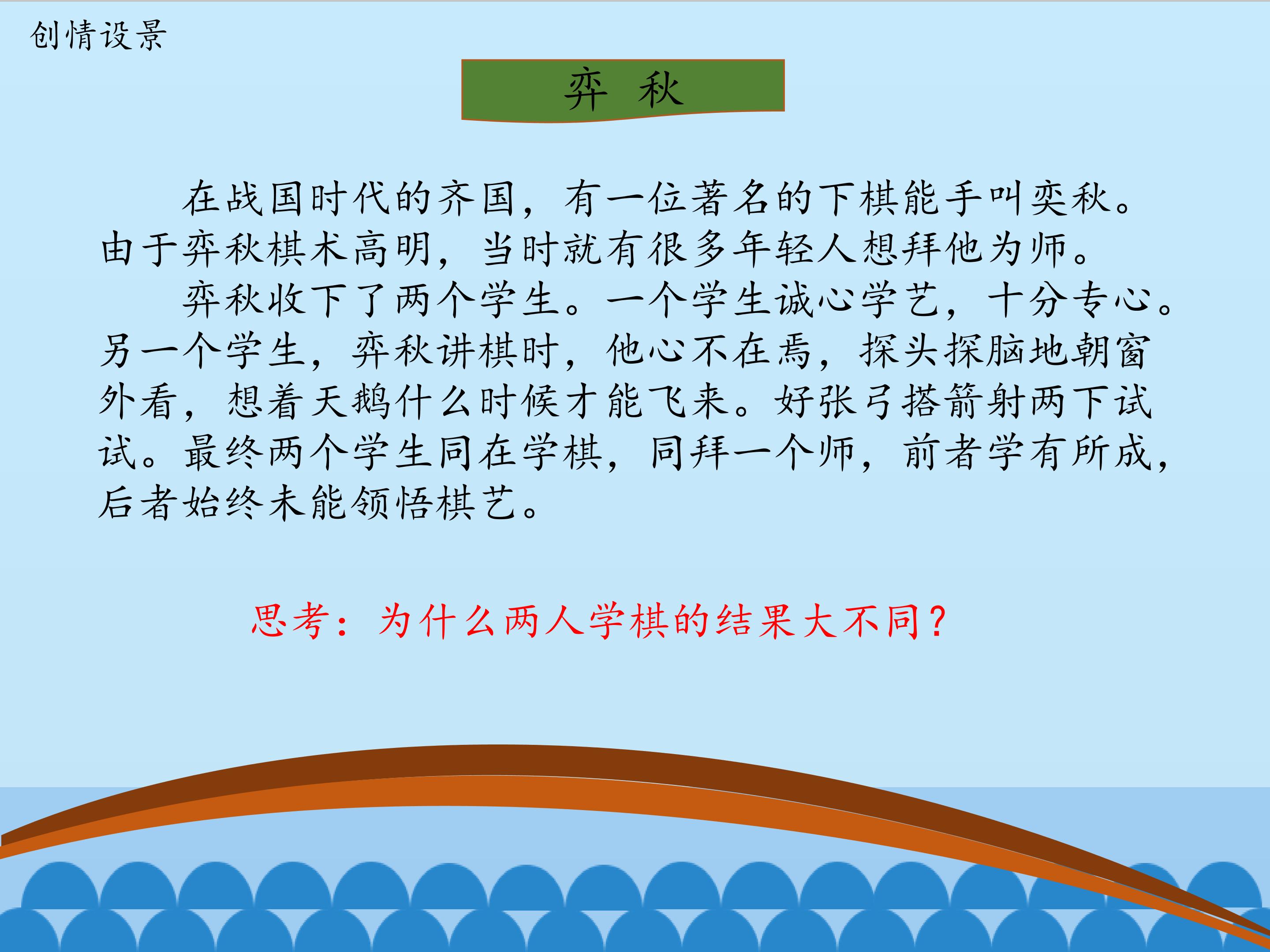 创情设景

弈 秋

在战国时代的齐国，有一位著名的下棋能手叫奕秋。由于弈秋棋术高明，当时就有很多年轻人想拜他为师。

弈秋收下了两个学生。一个学生诚心学艺，十分专心。另一个学生，弈秋讲棋时，他心不在焉，探头探脑地朝窗外看，想着天鹅什么时候才能飞来。好张弓搭箭射两下试试。最终两个学生同在学棋，同拜一个师，前者学有所成，后者始终未能领悟棋艺。

思考：为什么两人学棋的结果大不同？